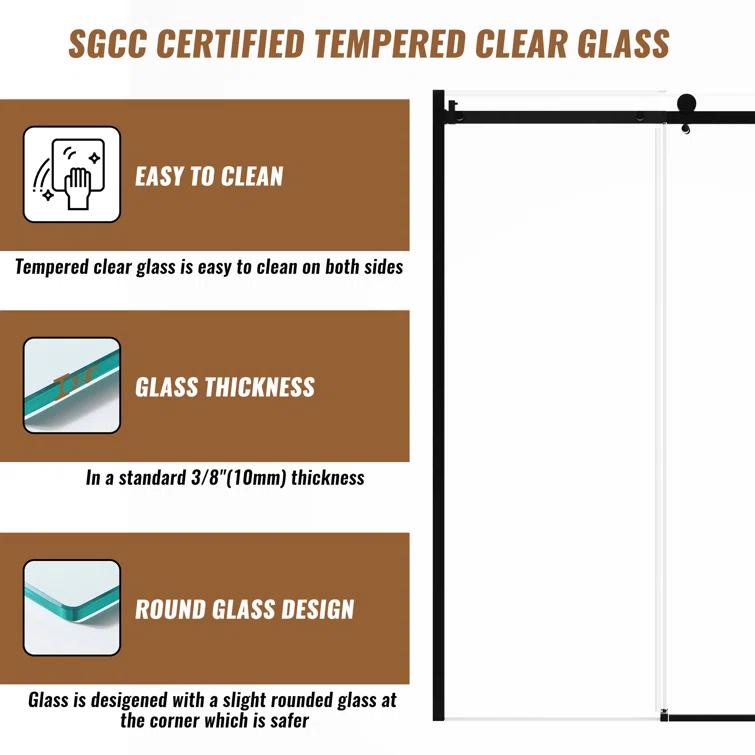 SGCC CERTIFIED TEMPERED CLEAR GLASS

EASY TO CLEAN

Tempered clear glass is easy to clean on both sides

GLASS THICKNESS

In a standard 3/8"(10mm) thickness

ROUND GLASS DESIGN

Glass is desigened with a slight rounded glass at the corner which is safer